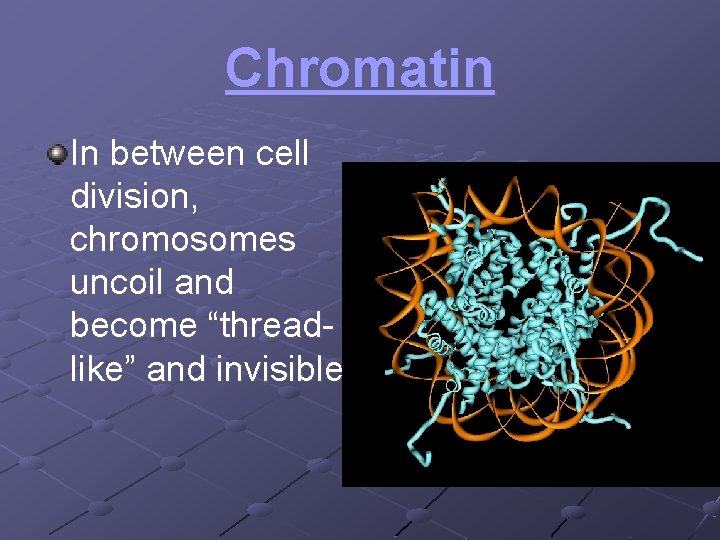 Chromatin

In between cell division, chromosomes uncoil and become “thread-like” and invisible